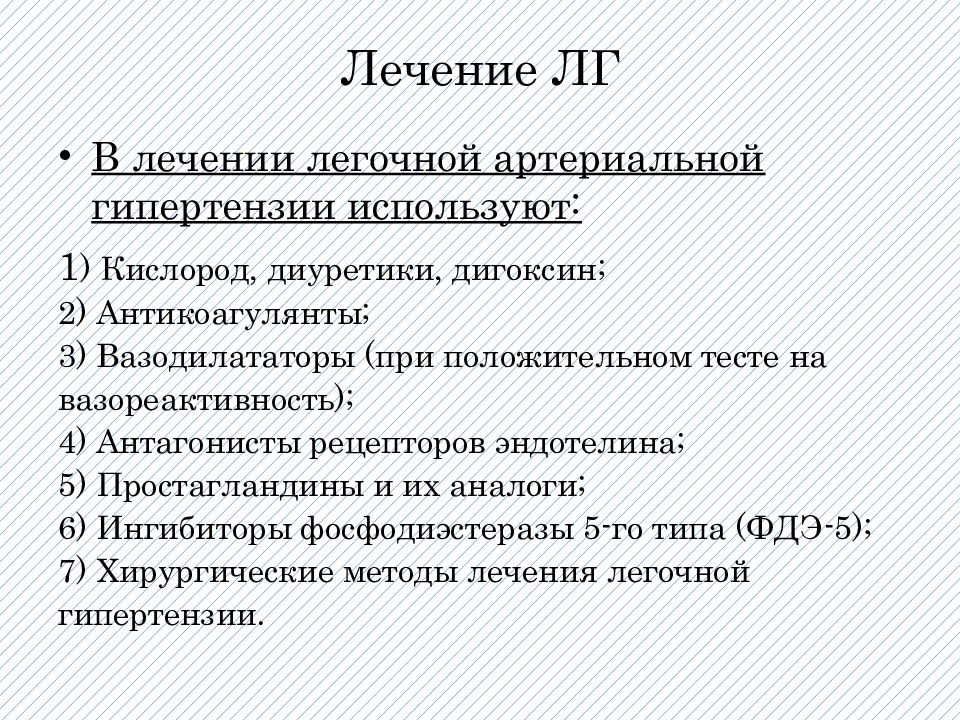 Лечение ЛГ

• В лечении легочной артериальной гипертензии используют:

1) Кислород, диуретики, дигоксин;
2) Антикоагулянты;
3) Вазодилататоры (при положительном тесте на вазореактивность);
4) Антагонисты рецепторов эндотелина;
5) Простагландины и их аналоги;
6) Ингибиторы фосфодиэстеразы 5-го типа (ФДЭ-5);
7) Хирургические методы лечения легочной гипертензии.